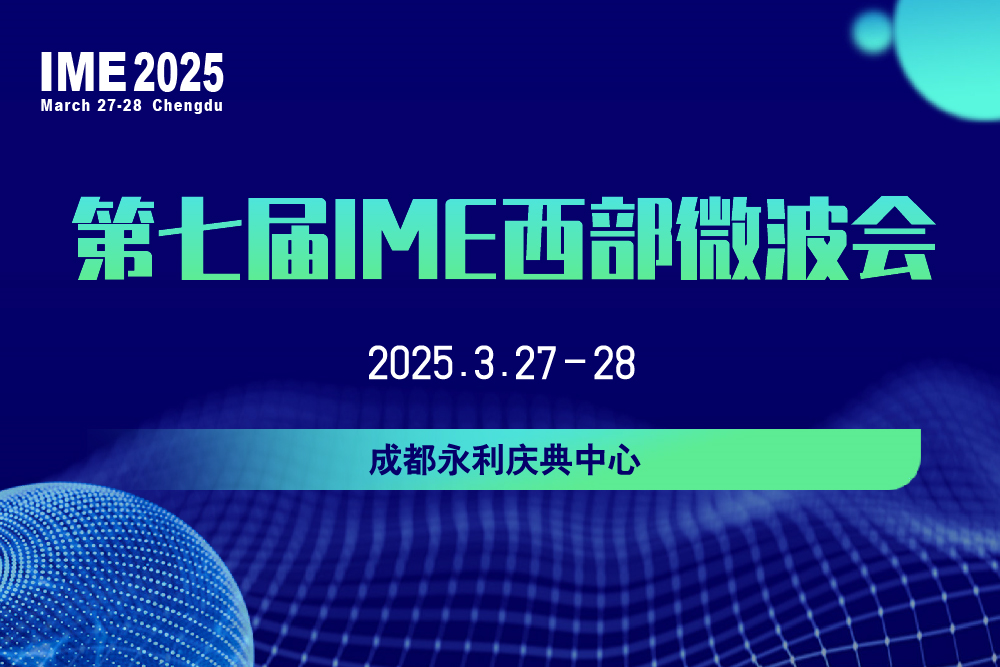 IME 2025
March 27-28 Chengdu

第七届IME西部微波会

2025.3.27-28

成都永利庆典中心